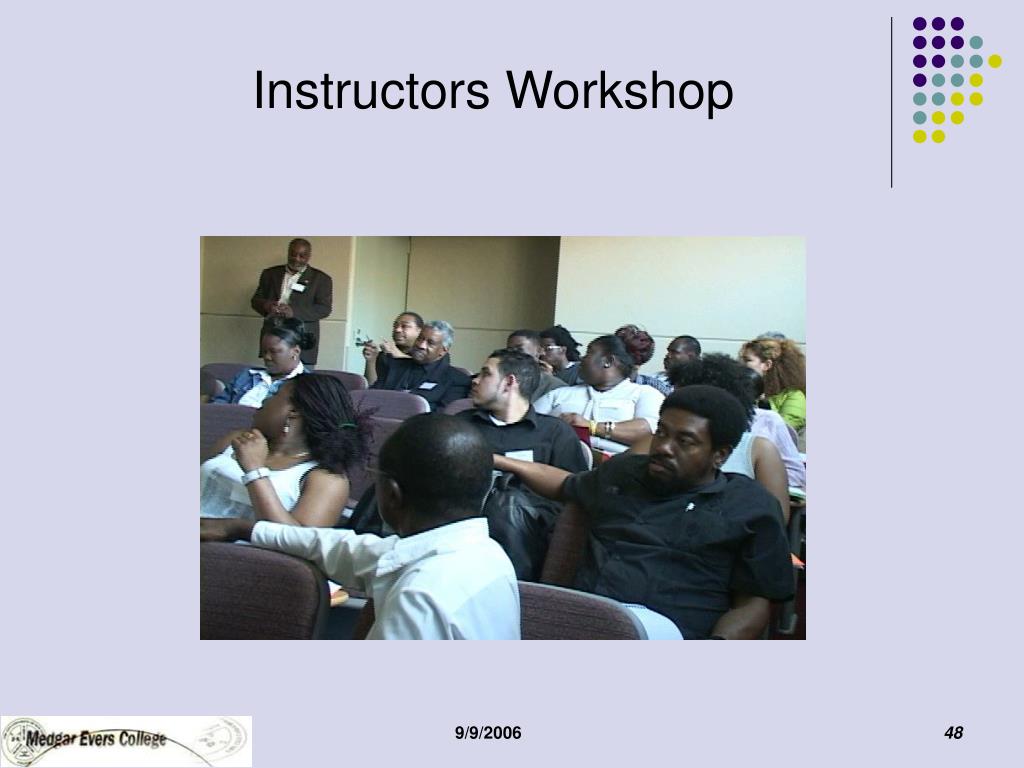 Instructors Workshop

Medgar Evers College

9/9/2006

48